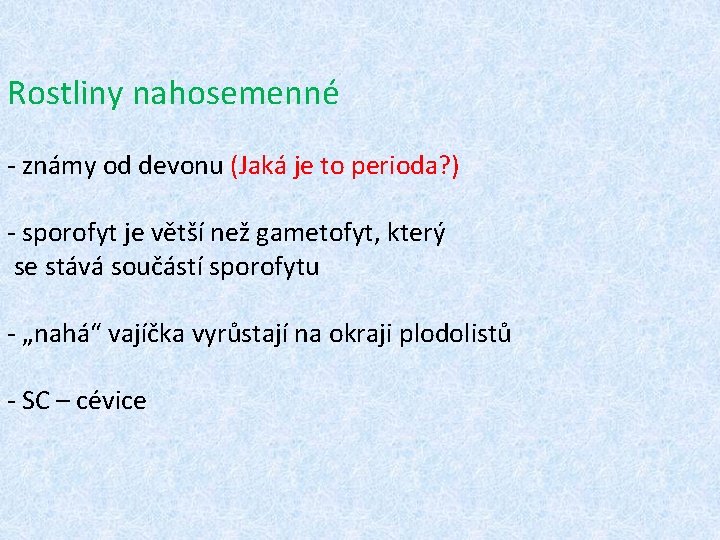 Rostliny nahosemenné

- známy od devonu (Jaká je to perioda?)

- sporofyt je větší než gametofyt, který se stává součástí sporofytu

- „nahá“ vajíčka vyrůstají na okraji plodolistů

- SC – cévice